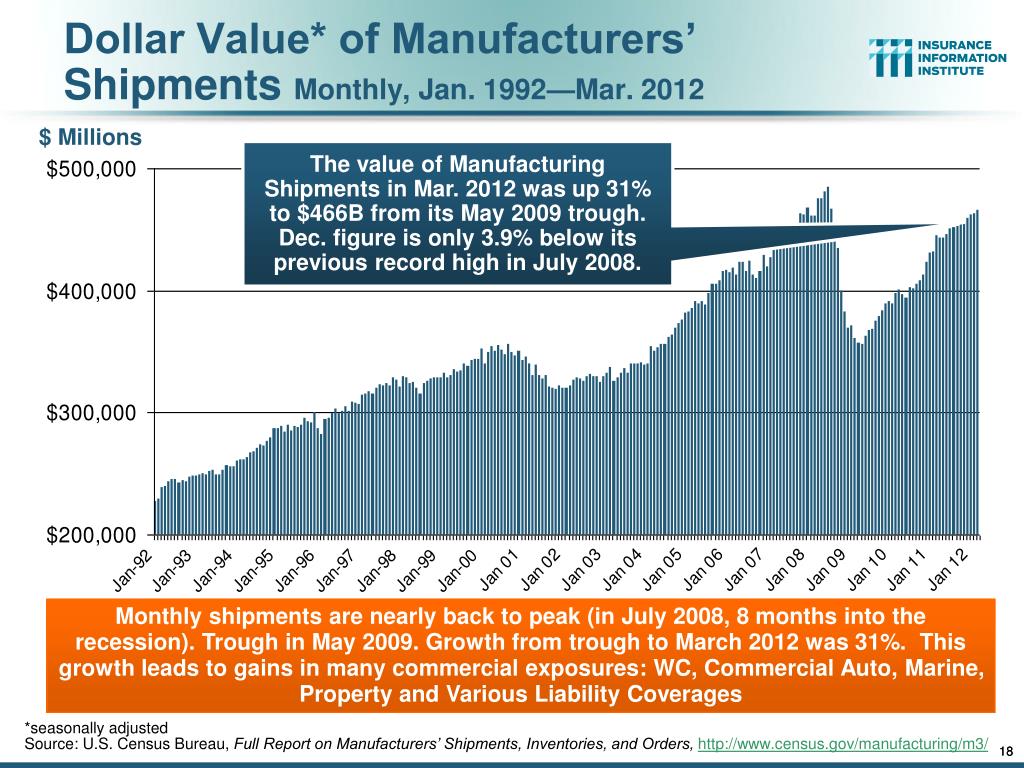 Dollar Value* of Manufacturers' Shipments Monthly, Jan. 1992—Mar. 2012

INSURANCE INFORMATION INSTITUTE

$ Millions

The value of Manufacturing Shipments in Mar. 2012 was up 31% to $466B from its May 2009 trough. Dec. figure is only 3.9% below its previous record high in July 2008.

$500,000
$400,000
$300,000
$200,000

Jan-92 Jan-93 Jan-94 Jan-95 Jan-96 Jan-97 Jan-98 Jan-99 Jan-00 Jan 01 Jan 02 Jan 03 Jan 04 Jan 05 Jan 06 Jan 07 Jan 08 Jan 09 Jan 10 Jan 11 Jan 12

Monthly shipments are nearly back to peak (in July 2008, 8 months into the recession). Trough in May 2009. Growth from trough to March 2012 was 31%. This growth leads to gains in many commercial exposures: WC, Commercial Auto, Marine, Property and Various Liability Coverages

*seasonally adjusted
Source: U.S. Census Bureau, Full Report on Manufacturers' Shipments, Inventories, and Orders, http://www.census.gov/manufacturing/m3/

18